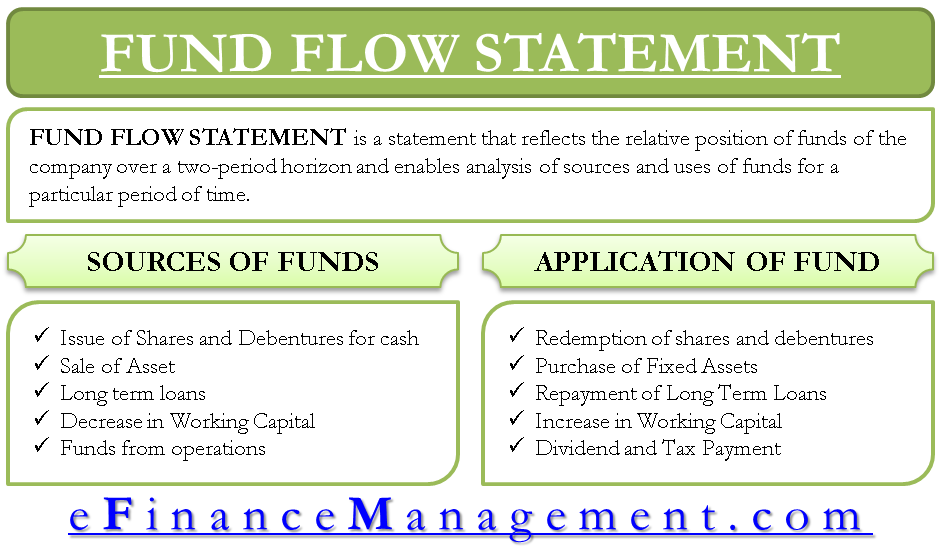 FUND FLOW STATEMENT

FUND FLOW STATEMENT is a statement that reflects the relative position of funds of the company over a two-period horizon and enables analysis of sources and uses of funds for a particular period of time.

SOURCES OF FUNDS

✓ Issue of Shares and Debentures for cash
✓ Sale of Asset
✓ Long term loans
✓ Decrease in Working Capital
✓ Funds from operations

APPLICATION OF FUND

✓ Redemption of shares and debentures
✓ Purchase of Fixed Assets
✓ Repayment of Long Term Loans
✓ Increase in Working Capital
✓ Dividend and Tax Payment

eFinanceManagement.com